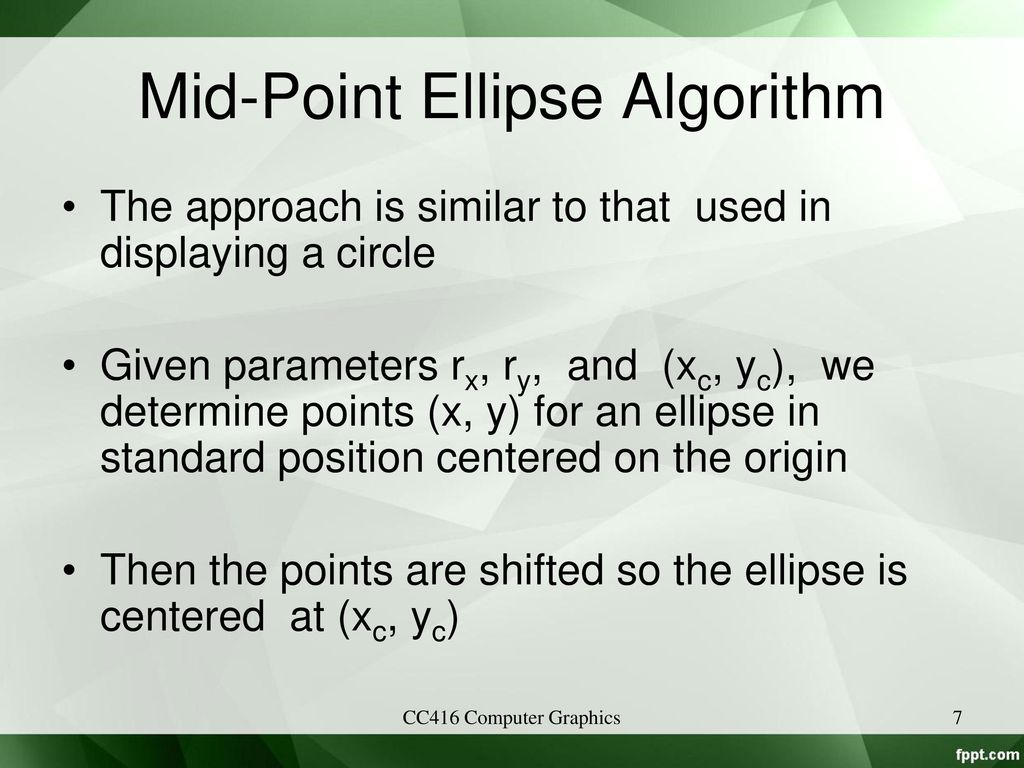 Mid-Point Ellipse Algorithm

• The approach is similar to that used in displaying a circle

• Given parameters $r_x$, $r_y$, and $(x_c, y_c)$, we determine points (x, y) for an ellipse in standard position centered on the origin

• Then the points are shifted so the ellipse is centered at $(x_c, y_c)$

CC416 Computer Graphics

7

fppt.com